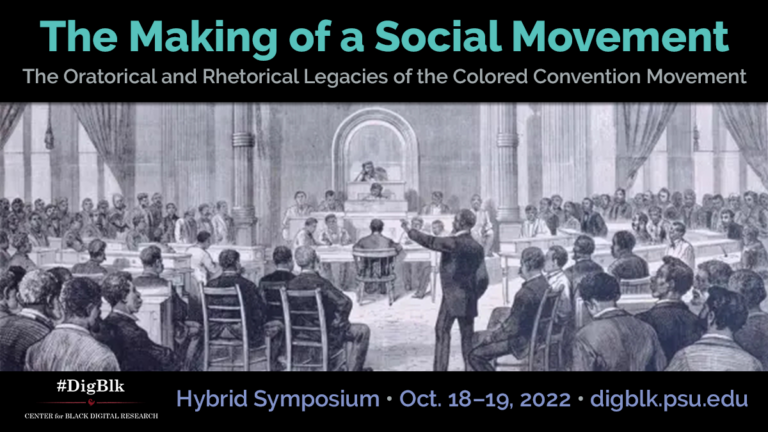 The Making of a Social Movement

The Oratorical and Rhetorical Legacies of the Colored Convention Movement

#DigBlk
CENTER for BLACK DIGITAL RESEARCH

Hybrid Symposium • Oct. 18–19, 2022 • digblk.psu.edu